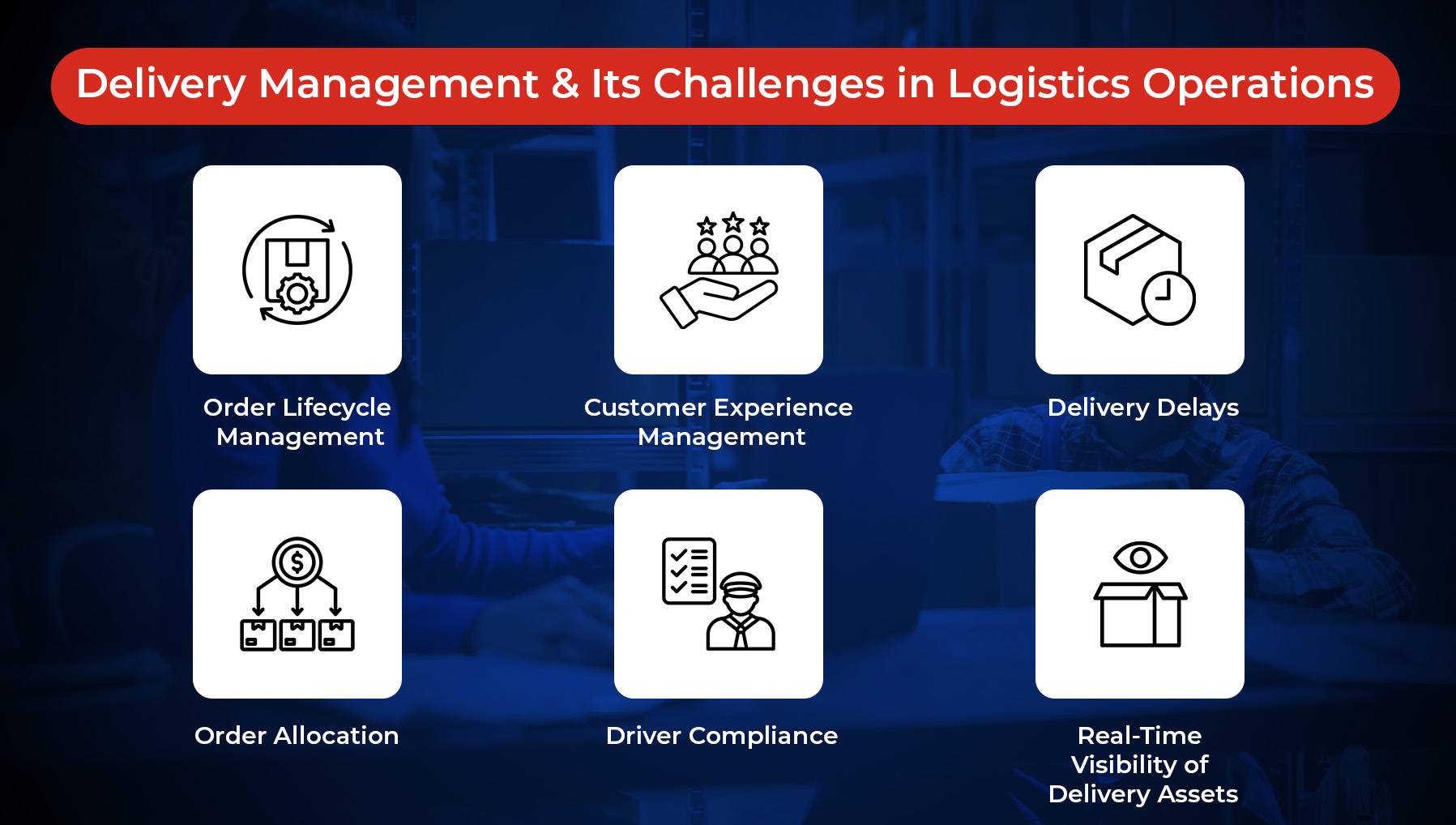 Delivery Management & Its Challenges in Logistics Operations

Order Lifecycle Management

Customer Experience Management

Delivery Delays

Order Allocation

Driver Compliance

Real-Time Visibility of Delivery Assets